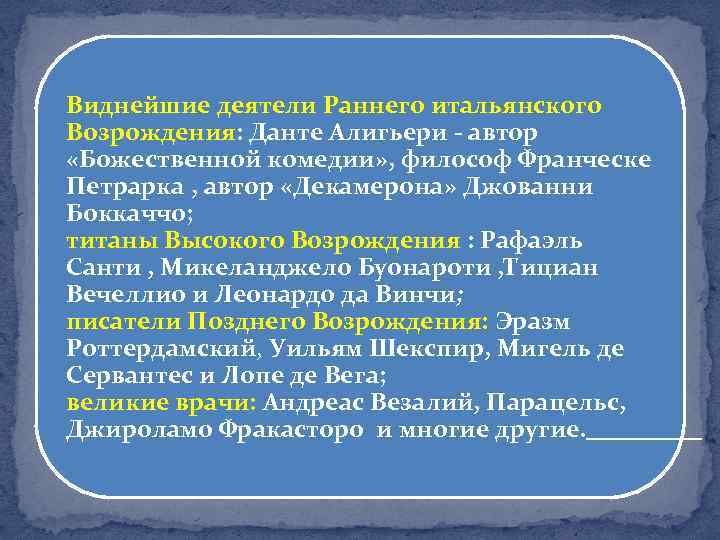 Виднейшие деятели Раннего итальянского Возрождения: Данте Алигьери - автор «Божественной комедии», философ Франческе Петрарка , автор «Декамерона» Джованни Боккаччо;
титаны Высокого Возрождения : Рафаэль Санти , Микеланджело Буонароти ,Тициан Вечеллио и Леонардо да Винчи;
писатели Позднего Возрождения: Эразм Роттердамский, Уильям Шекспир, Мигель де Сервантес и Лопе де Вега;
великие врачи: Андреас Везалий, Парацельс, Джироламо Фракасторо и многие другие.